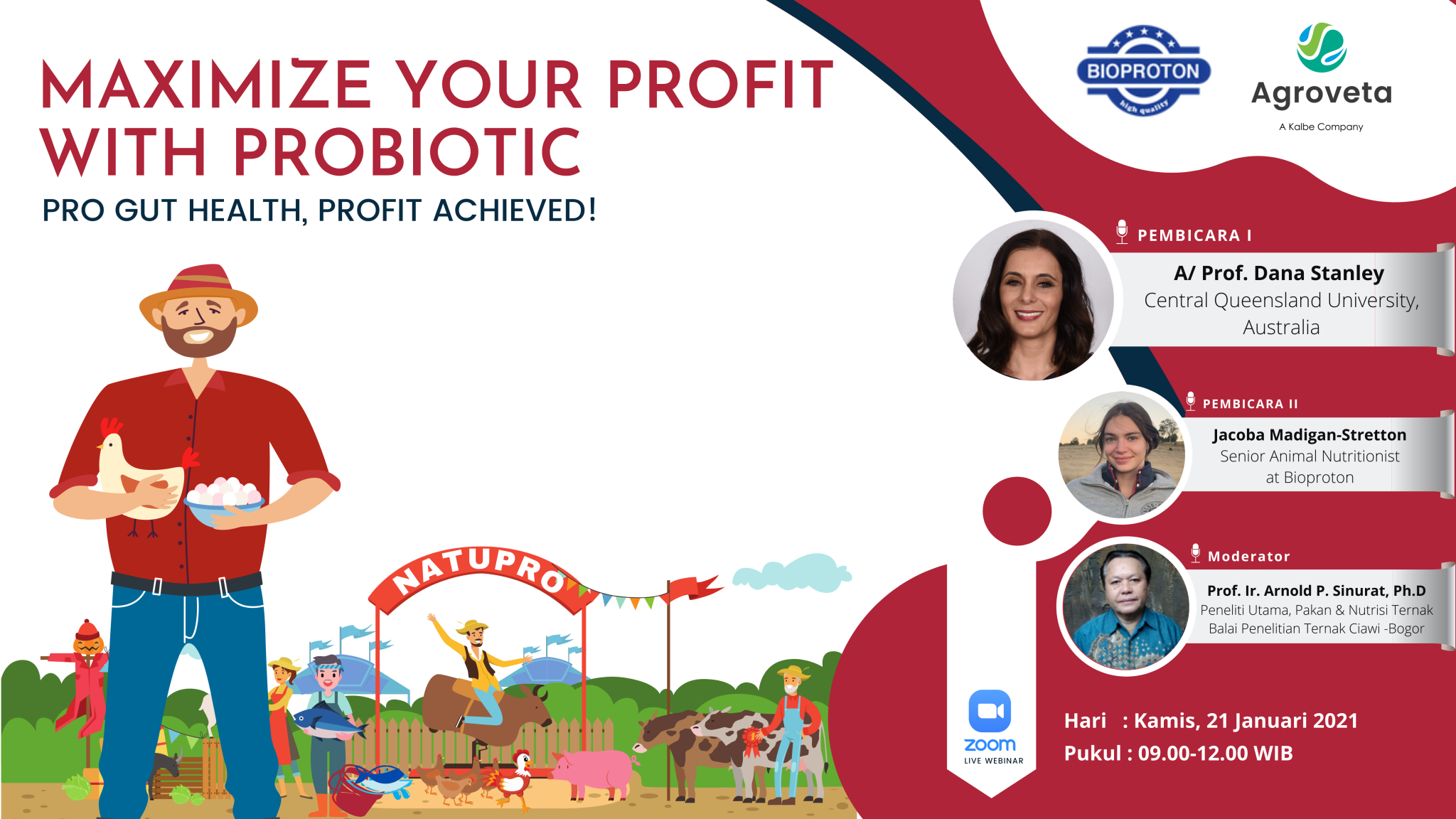 MAXIMIZE YOUR PROFIT WITH PROBIOTIC

PRO GUT HEALTH, PROFIT ACHIEVED!

BIOPROTON
high quality

Agroveta
A Kalbe Company

PEMBICARA I
A/ Prof. Dana Stanley
Central Queensland University, Australia

PEMBICARA II
Jacoba Madigan-Stretton
Senior Animal Nutritionist at Bioproton

Moderator
Prof. Ir. Arnold P. Sinurat, Ph.D
Peneliti Utama, Pakan & Nutrisi Ternak
Balai Penelitian Ternak Ciawi -Bogor

NATUPRO

zoom
LIVE WEBINAR

Hari : Kamis, 21 Januari 2021
Pukul : 09.00-12.00 WIB